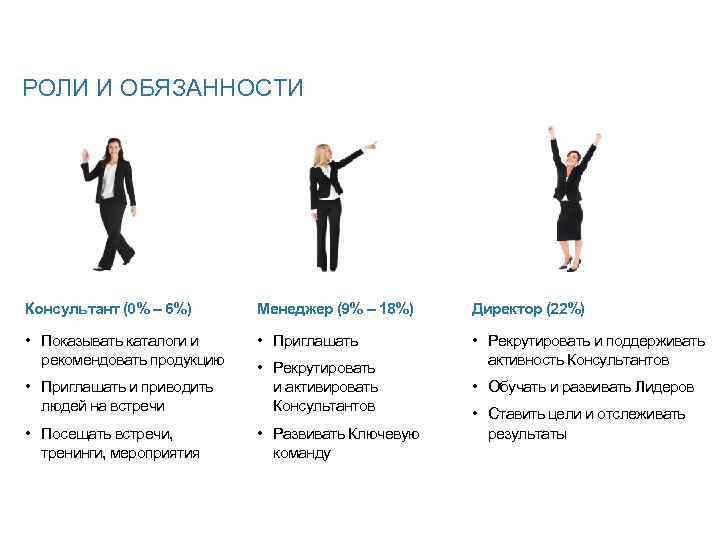 РОЛИ И ОБЯЗАННОСТИ

Консультант (0% – 6%)
• Показывать каталоги и рекомендовать продукцию
• Приглашать и приводить людей на встречи
• Посещать встречи, тренинги, мероприятия

Менеджер (9% – 18%)
• Приглашать
• Рекрутировать и активировать Консультантов
• Развивать Ключевую команду

Директор (22%)
• Рекрутировать и поддерживать активность Консультантов
• Обучать и развивать Лидеров
• Ставить цели и отслеживать результаты